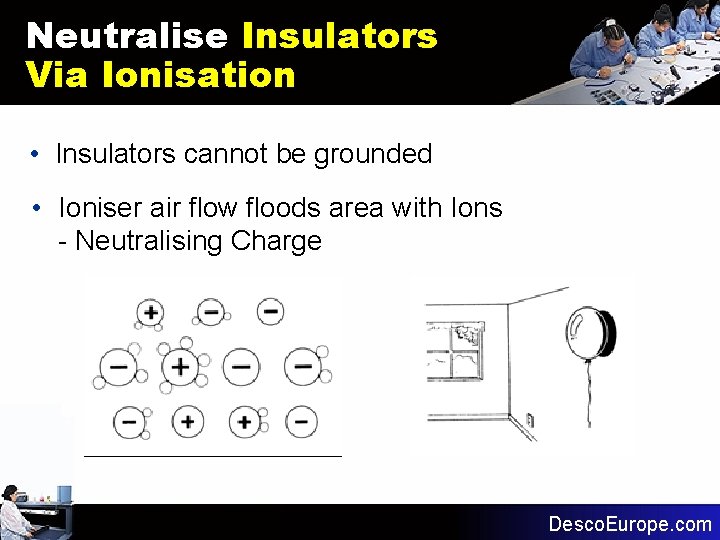 Neutralise Insulators Via Ionisation

• Insulators cannot be grounded

• Ioniser air flow floods area with Ions
- Neutralising Charge

+ − −
− + − −
− + + −

DescoEurope.com